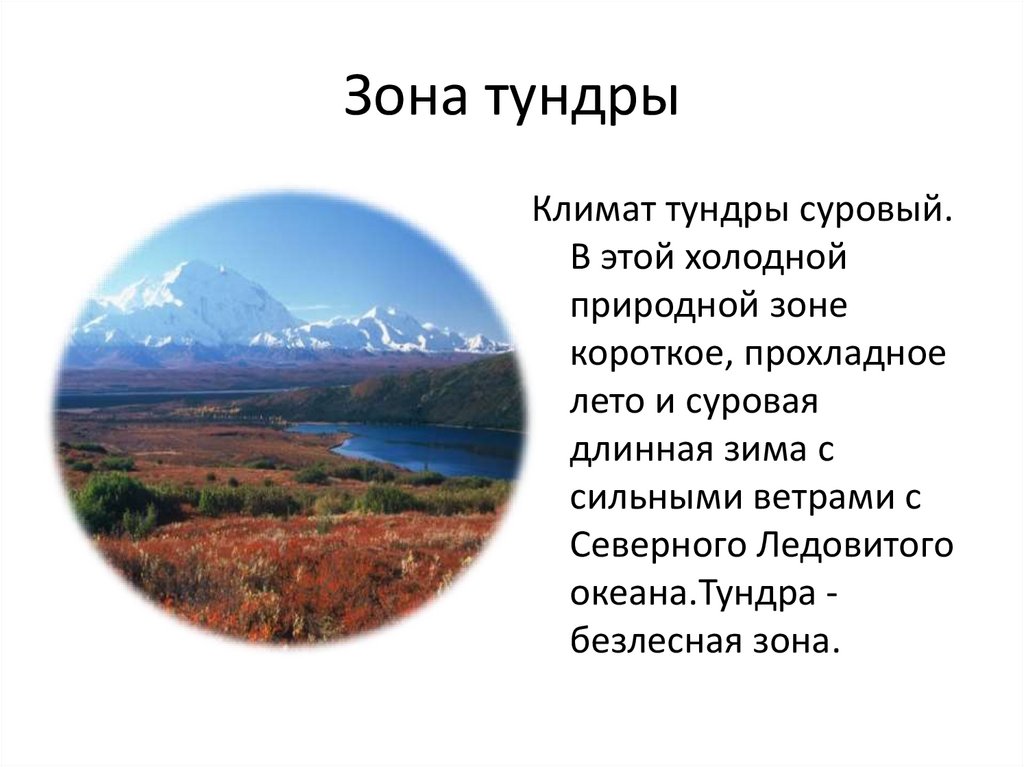 Зона тундры

Климат тундры суровый. В этой холодной природной зоне короткое, прохладное лето и суровая длинная зима с сильными ветрами с Северного Ледовитого океана.Тундра - безлесная зона.